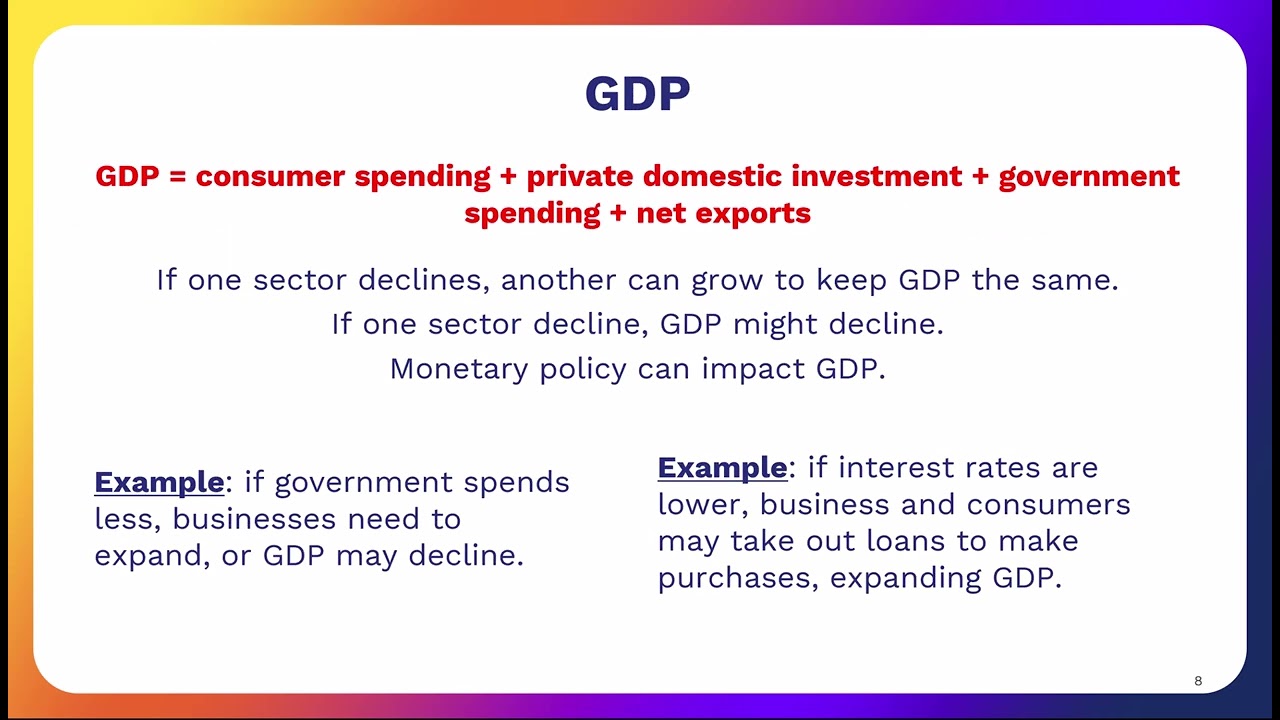 GDP

GDP = consumer spending + private domestic investment + government spending + net exports

If one sector declines, another can grow to keep GDP the same.
If one sector decline, GDP might decline.
Monetary policy can impact GDP.

Example: if government spends less, businesses need to expand, or GDP may decline.

Example: if interest rates are lower, business and consumers may take out loans to make purchases, expanding GDP.

8